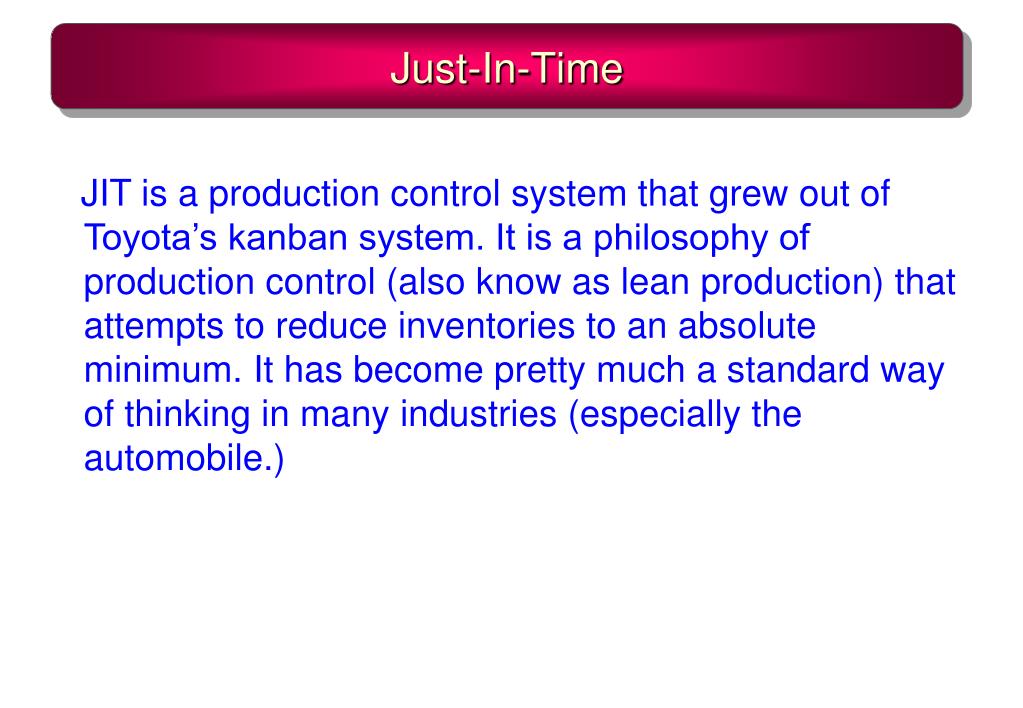 Just-In-Time

JIT is a production control system that grew out of Toyota's kanban system. It is a philosophy of production control (also know as lean production) that attempts to reduce inventories to an absolute minimum. It has become pretty much a standard way of thinking in many industries (especially the automobile.)